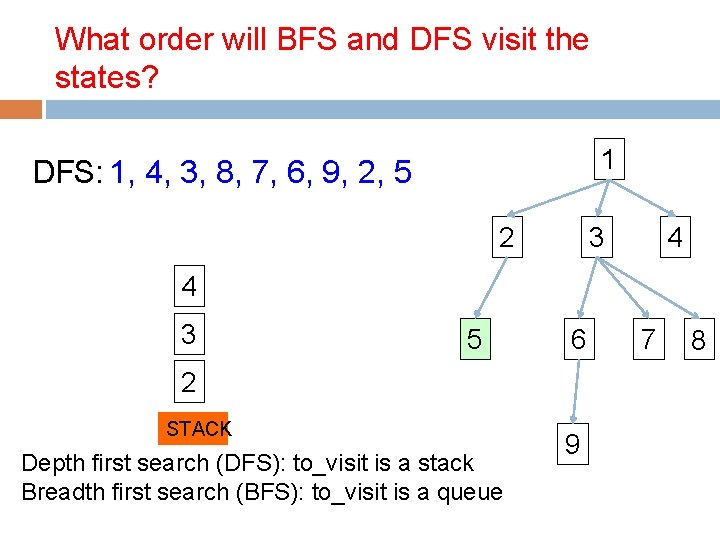 What order will BFS and DFS visit the states?

DFS: 1, 4, 3, 8, 7, 6, 9, 2, 5

4
3
2
STACK

1
2
3
4
5
6
7
8
9

Depth first search (DFS): to_visit is a stack
Breadth first search (BFS): to_visit is a queue